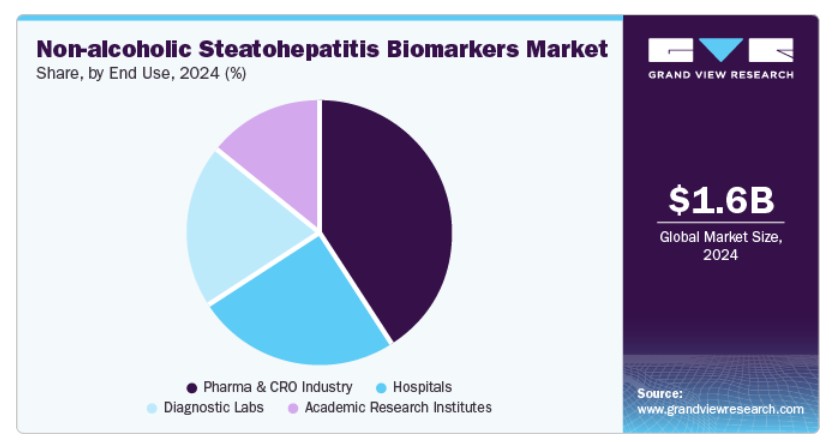 Non-alcoholic Steatohepatitis Biomarkers Market
Share, by End Use, 2024 (%)

Pharma & CRO Industry
Hospitals
Diagnostic Labs
Academic Research Institutes

GRAND VIEW RESEARCH

$1.6B
Global Market Size, 2024

Source:
www.grandviewresearch.com